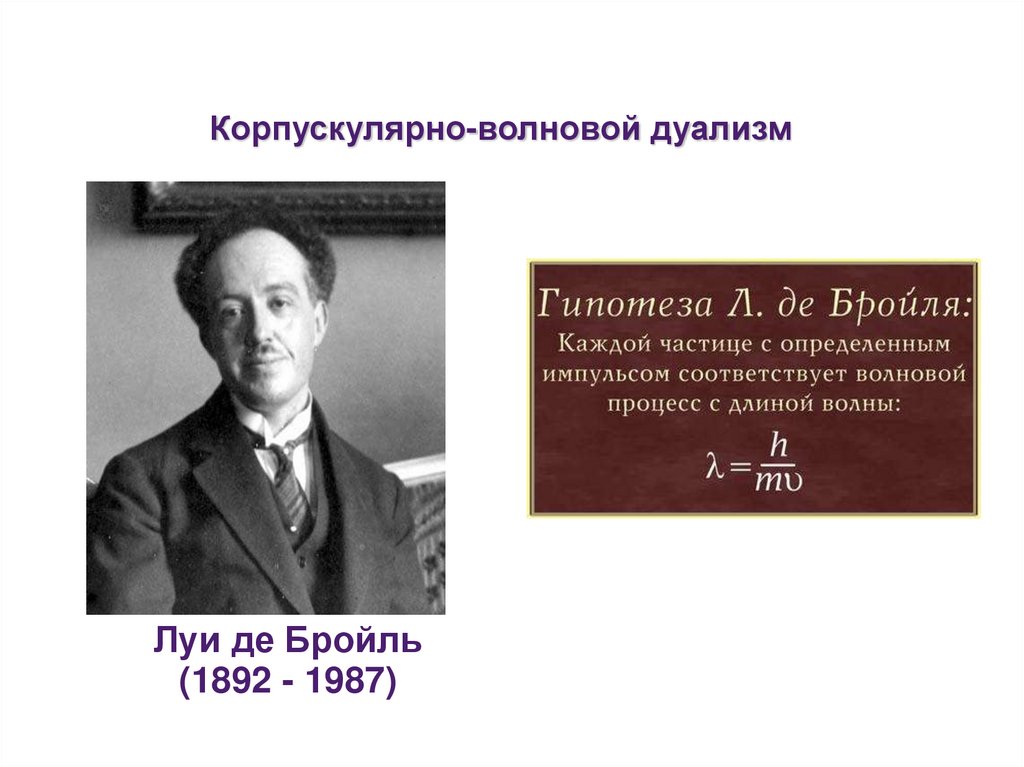 Корпускулярно-волновой дуализм

Гипотеза Л. де Бройля:
Каждой частице с определенным импульсом соответствует волновой процесс с длиной волны:
$\lambda = \frac{h}{m\upsilon}$

Луи де Бройль
(1892 - 1987)